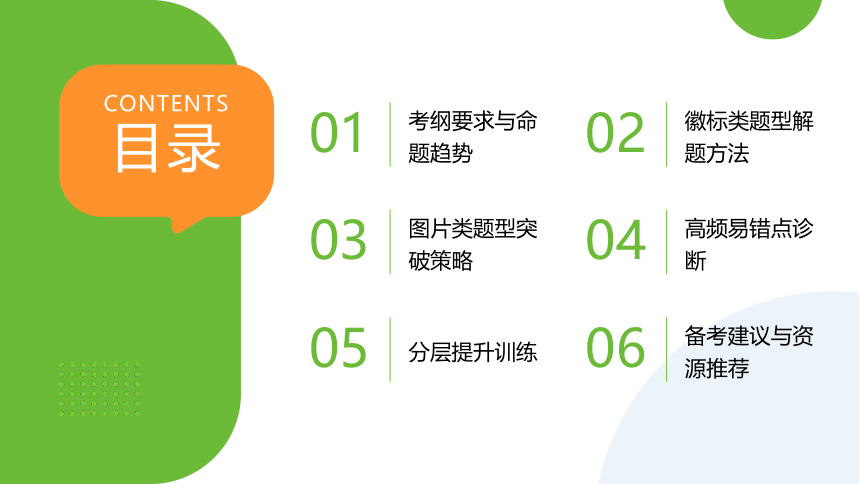 CONTENTS
目录

01 考纲要求与命题趋势

02 徽标类题型解题方法

03 图片类题型突破策略

04 高频易错点诊断

05 分层提升训练

06 备考建议与资源推荐